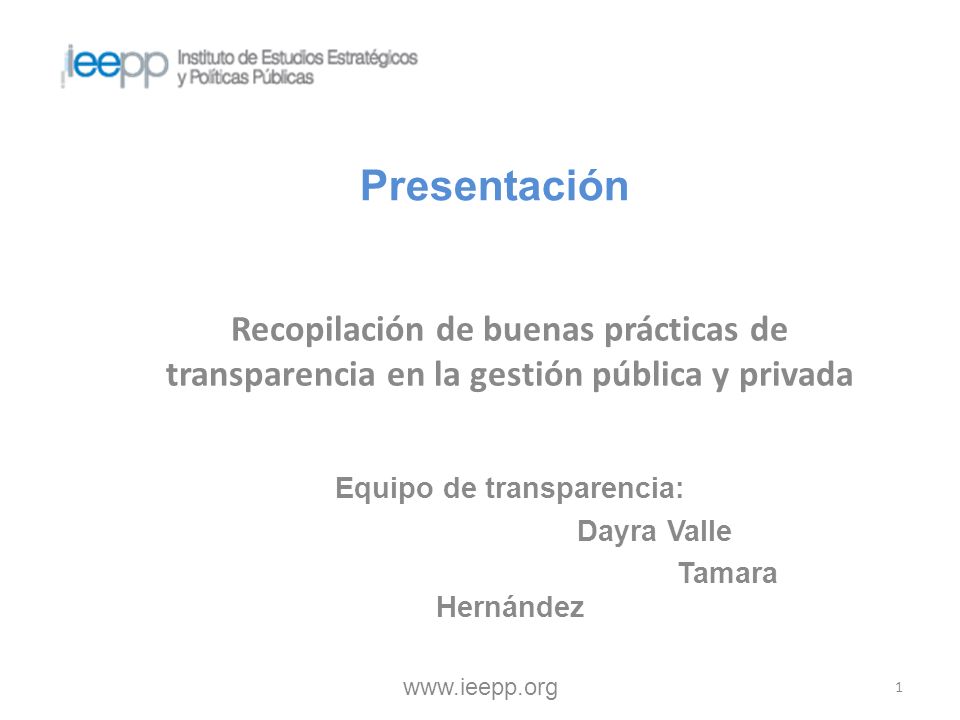 ieepp Instituto de Estudios Estratégicos y Políticas Públicas

Presentación

Recopilación de buenas prácticas de transparencia en la gestión pública y privada

Equipo de transparencia:

Dayra Valle

Tamara Hernández

www.ieepp.org

1